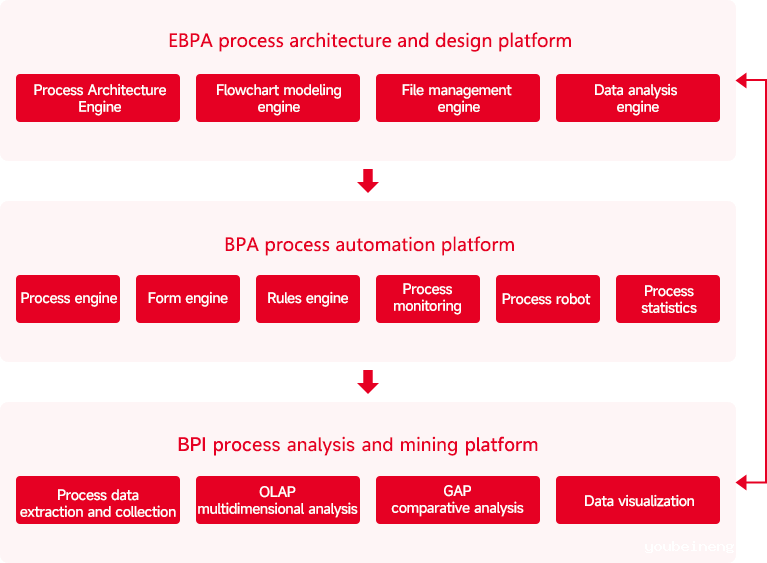 EBPA process architecture and design platform

Process Architecture Engine

Flowchart modeling engine

File management engine

Data analysis engine

BPA process automation platform

Process engine

Form engine

Rules engine

Process monitoring

Process robot

Process statistics

BPI process analysis and mining platform

Process data extraction and collection

OLAP multidimensional analysis

GAP comparative analysis

Data visualization

youbeineng